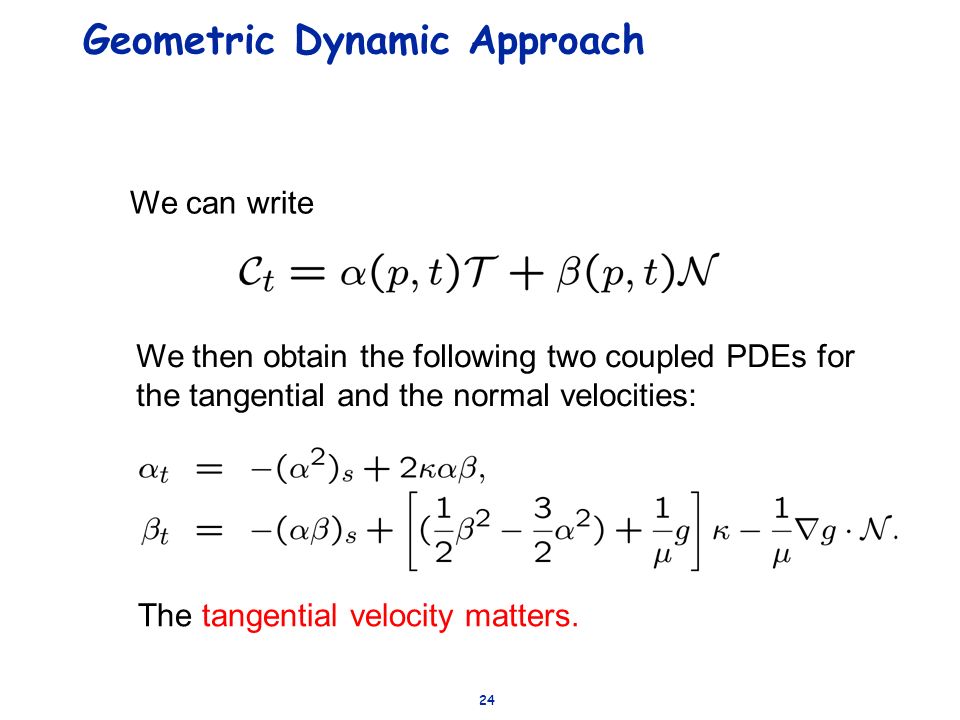 Geometric Dynamic Approach

We can write

$\mathcal{C}_t = \alpha(p,t)\mathcal{T} + \beta(p,t)\mathcal{N}$

We then obtain the following two coupled PDEs for the tangential and the normal velocities:

$\alpha_t = -(\alpha^2)_s + 2\kappa\alpha\beta,$
$\beta_t = -(\alpha\beta)_s + \left[(\frac{1}{2}\beta^2 - \frac{3}{2}\alpha^2) + \frac{1}{\mu}g\right]\kappa - \frac{1}{\mu}\nabla g \cdot \mathcal{N}.$

The tangential velocity matters.

24